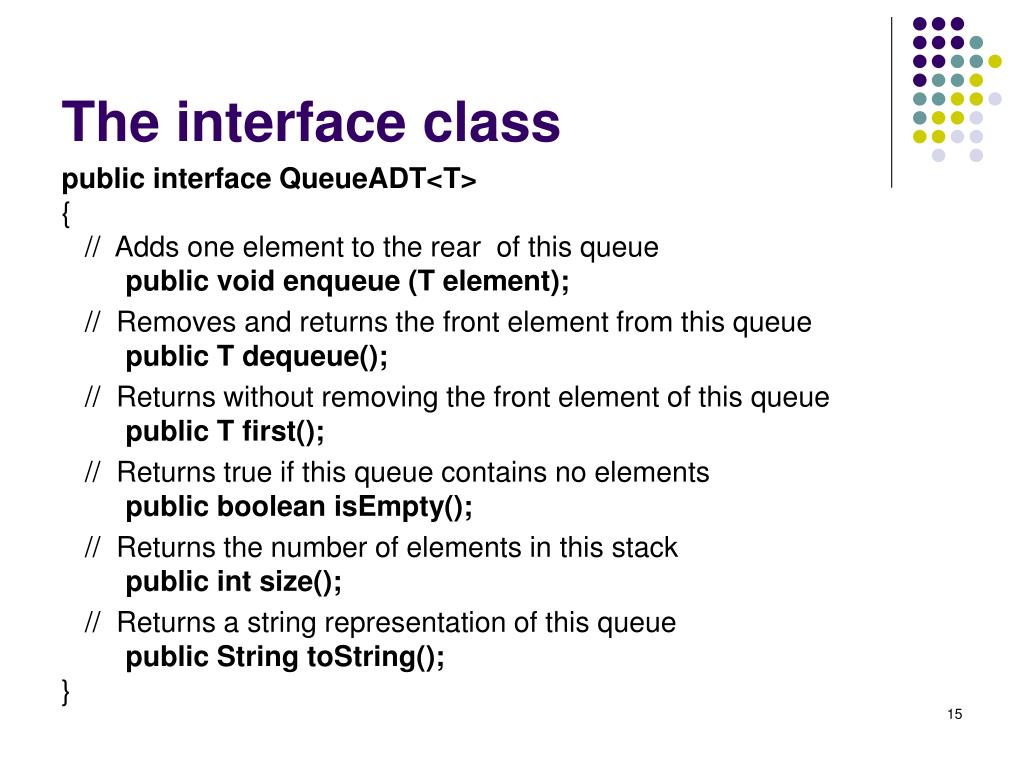 The interface class

public interface QueueADT<T>
{
// Adds one element to the rear of this queue
public void enqueue (T element);

// Removes and returns the front element from this queue
public T dequeue();

// Returns without removing the front element of this queue
public T first();

// Returns true if this queue contains no elements
public boolean isEmpty();

// Returns the number of elements in this stack
public int size();

// Returns a string representation of this queue
public String toString();
}

15